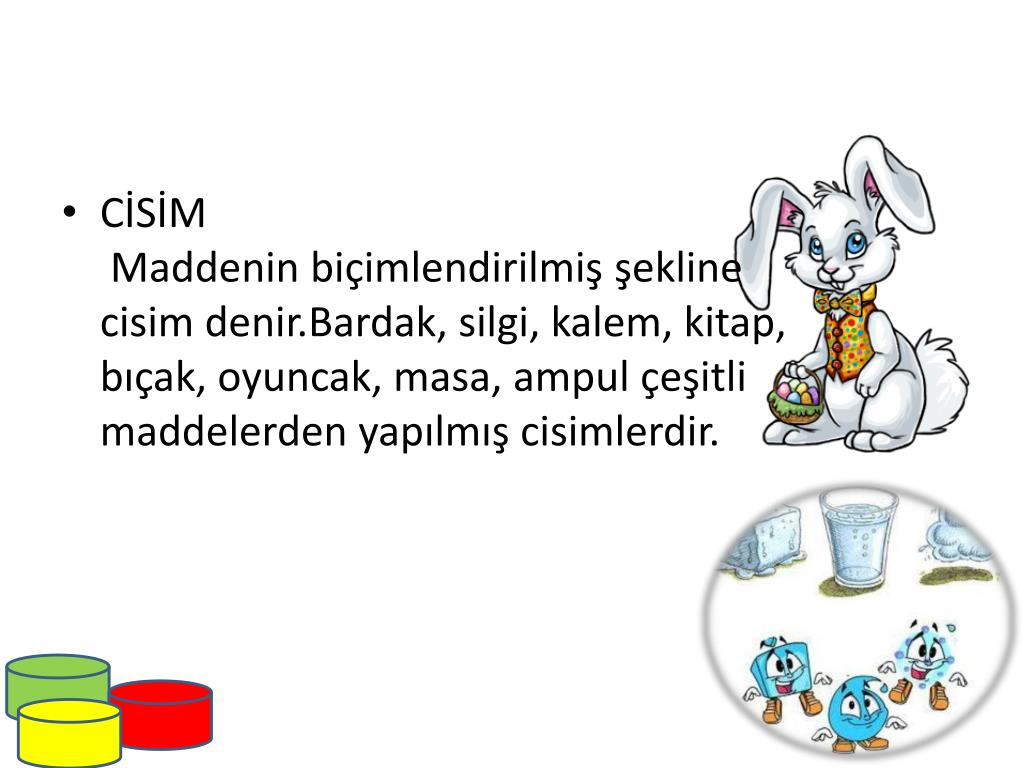 • CİSİM
Maddenin biçimlendirilmiş şekline cisim denir.Bardak, silgi, kalem, kitap, bıçak, oyuncak, masa, ampul çeşitli maddelerden yapılmış cisimlerdir.